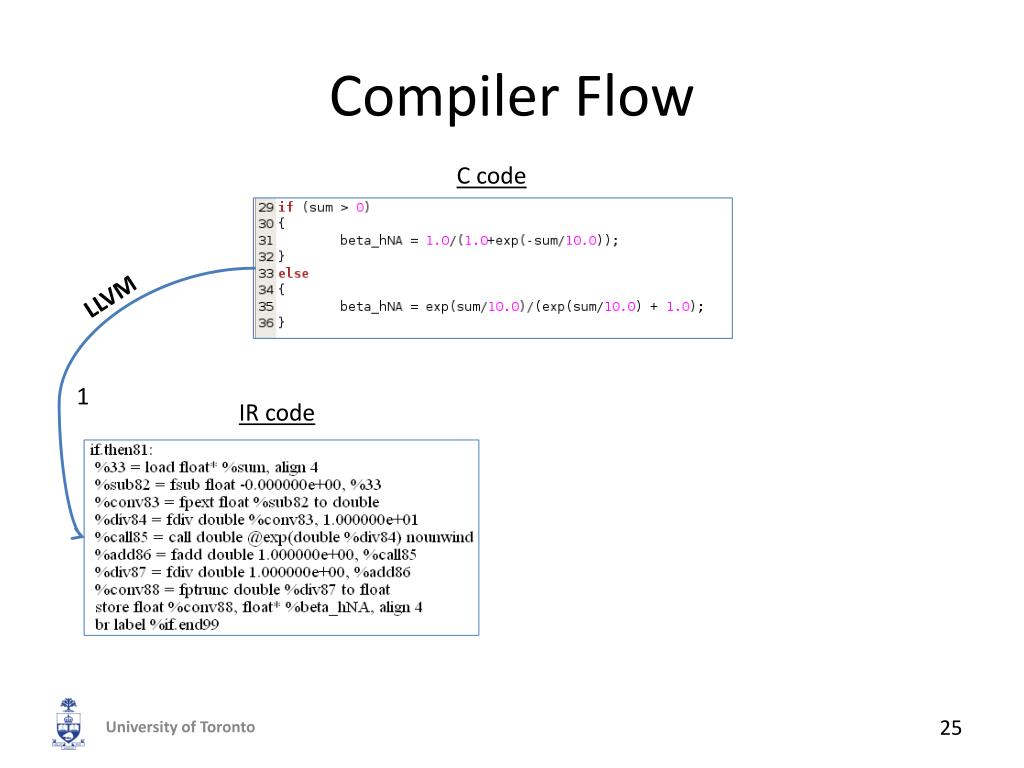 Compiler Flow

C code

29 if (sum > 0)
30 {
31 beta_hNA = 1.0/(1.0+exp(-sum/10.0));
32 }
33 else
34 {
35 beta_hNA = exp(sum/10.0)/(exp(sum/10.0) + 1.0);
36 }

LLVM

1

IR code

if.then81:
%33 = load float* %sum, align 4
%sub82 = fsub float -0.000000e+00, %33
%conv83 = fpext float %sub82 to double
%div84 = fdiv double %conv83, 1.000000e+01
%call85 = call double @exp(double %div84) nounwind
%add86 = fadd double 1.000000e+00, %call85
%div87 = fdiv double 1.000000e+00, %add86
%conv88 = fptrunc double %div87 to float
store float %conv88, float* %beta_hNA, align 4
br label %if.end99

University of Toronto

25